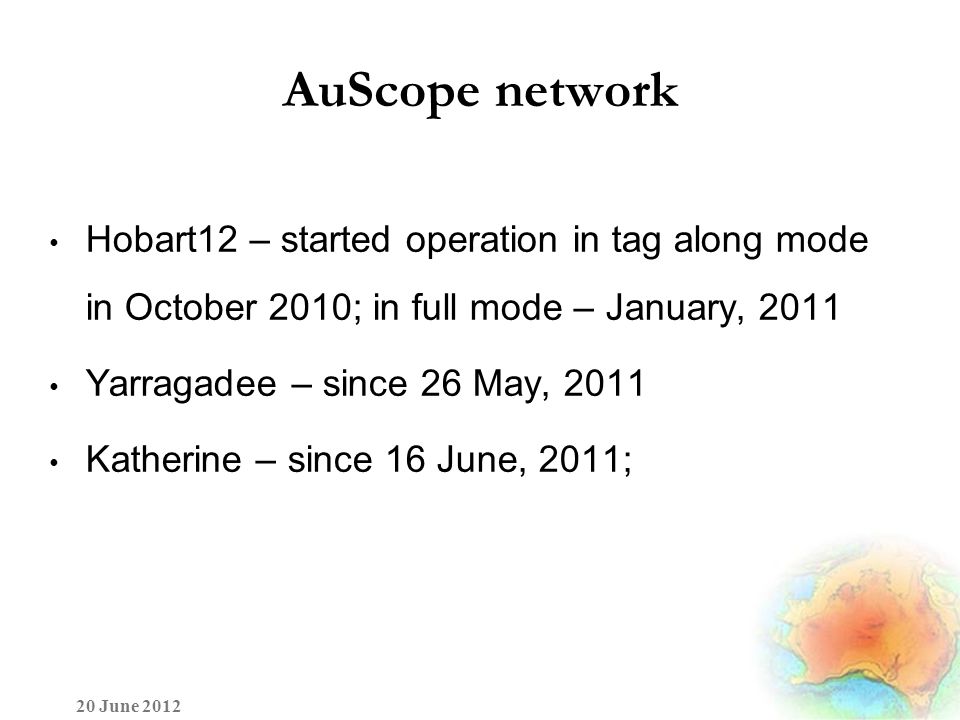 AuScope network

• Hobart12 – started operation in tag along mode in October 2010; in full mode – January, 2011

• Yarragadee – since 26 May, 2011

• Katherine – since 16 June, 2011;

20 June 2012